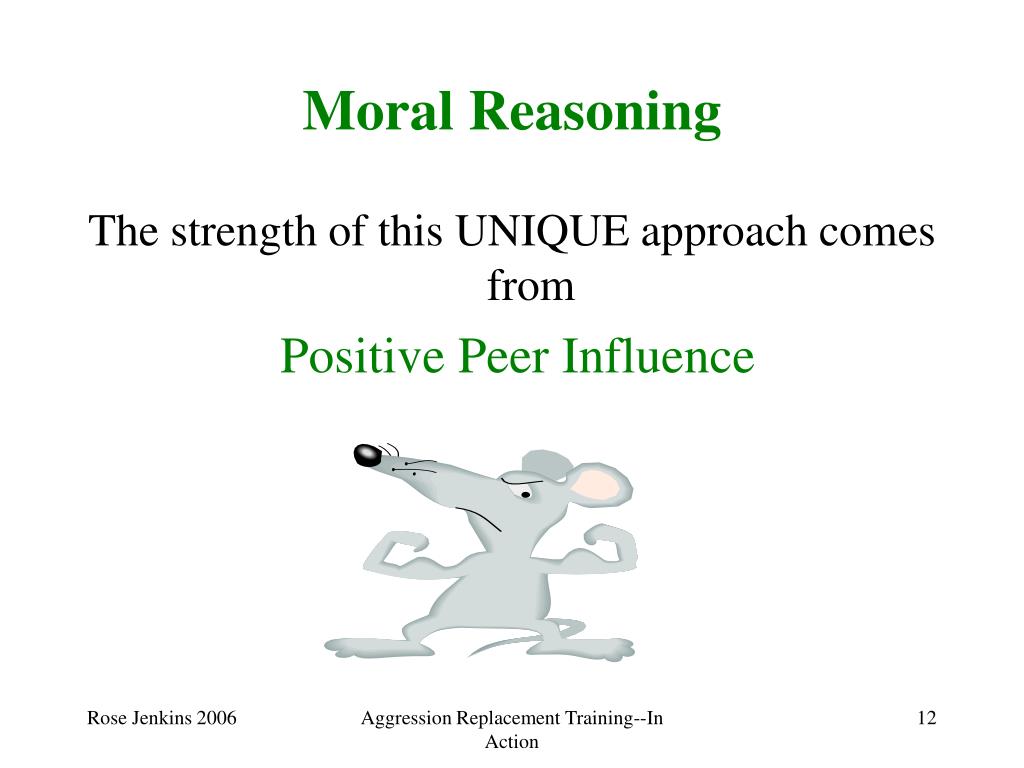 Moral Reasoning

The strength of this UNIQUE approach comes from

Positive Peer Influence

Rose Jenkins 2006

Aggression Replacement Training--In Action

12